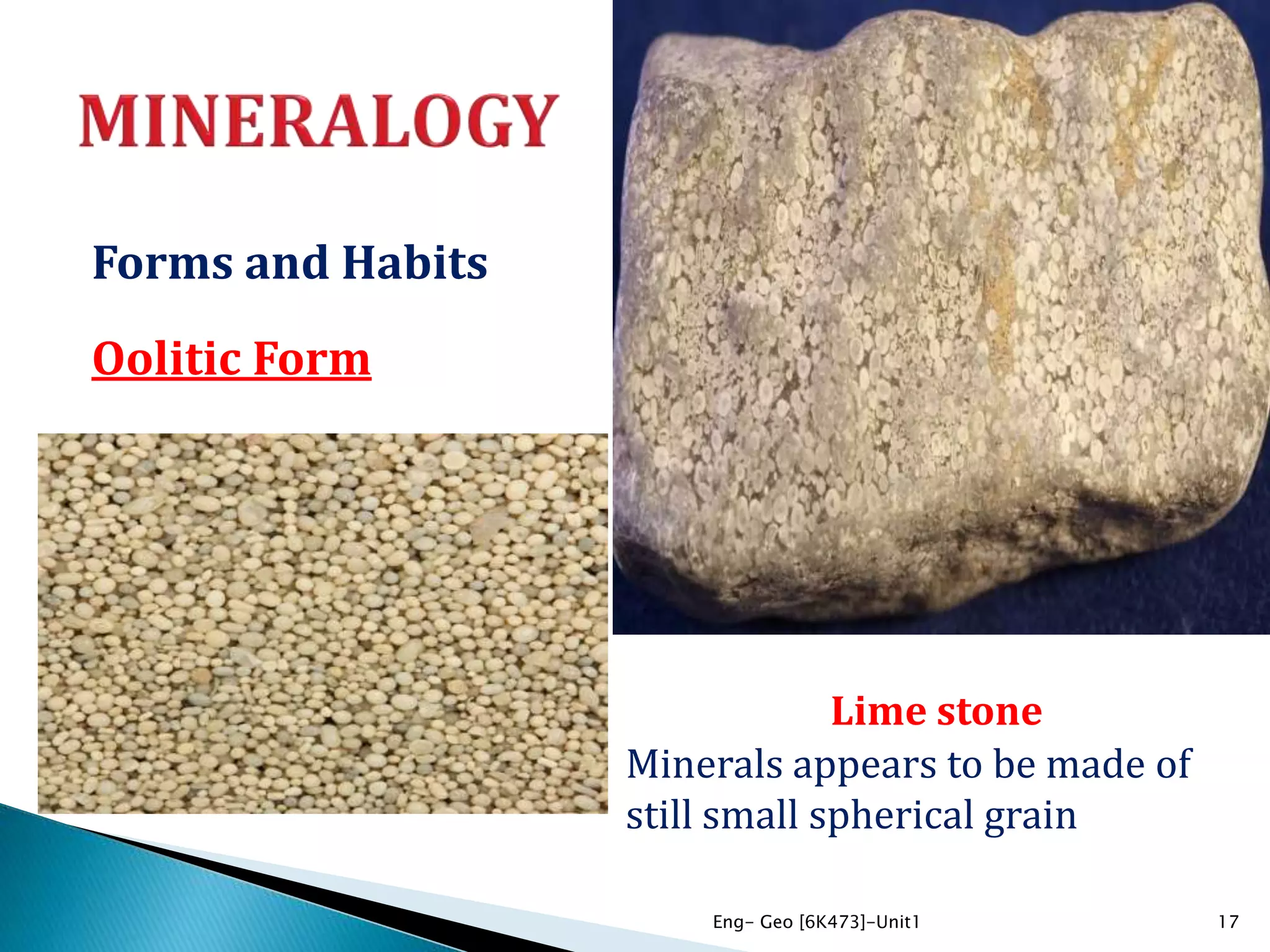 MINERALOGY

Forms and Habits

Oolitic Form

Lime stone

Minerals appears to be made of still small spherical grain

Eng- Geo [6K473]-Unit1

17